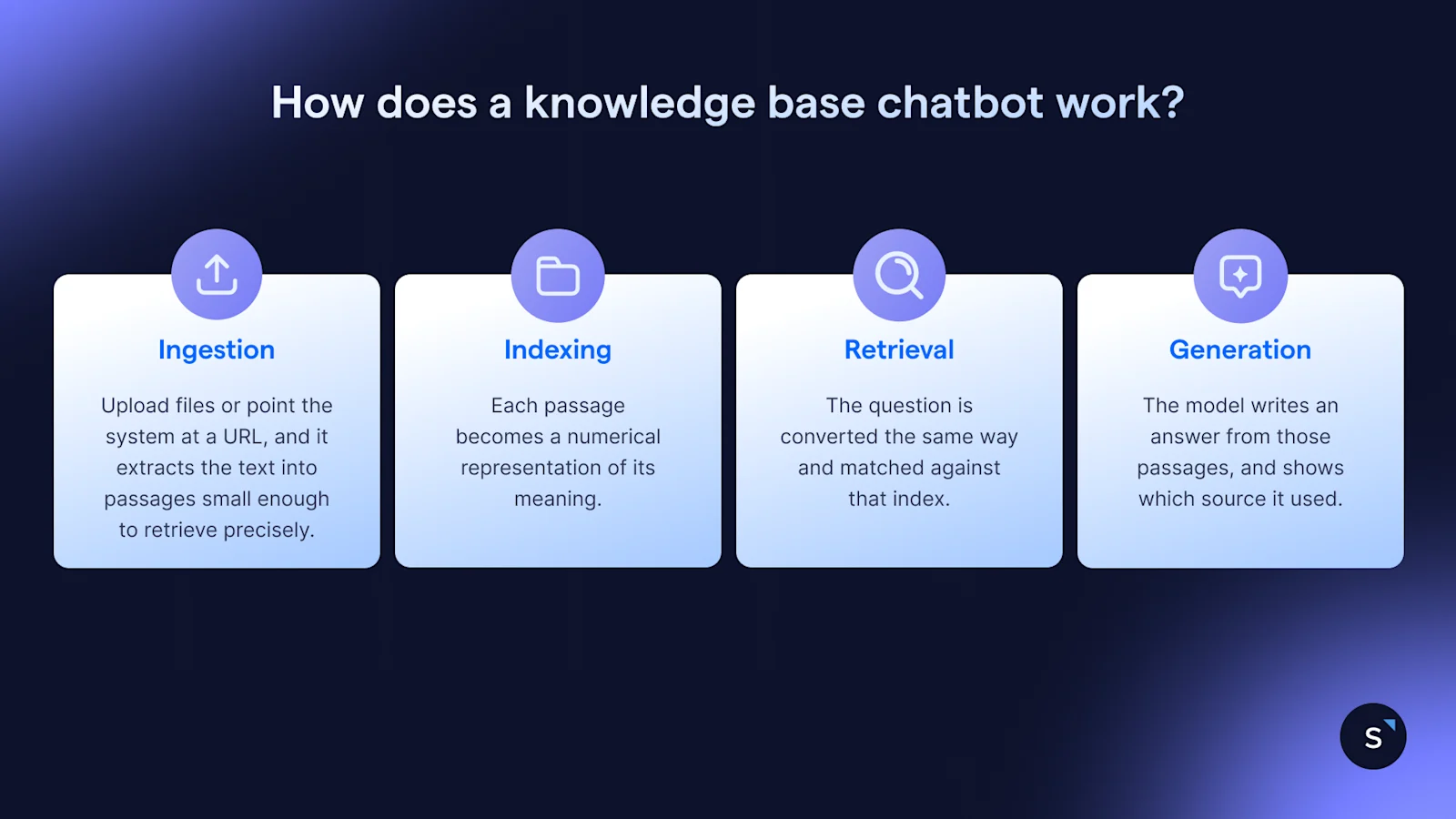 How does a knowledge base chatbot work?

Ingestion

Upload files or point the system at a URL, and it extracts the text into passages small enough to retrieve precisely.

Indexing

Each passage becomes a numerical representation of its meaning.

Retrieval

The question is converted the same way and matched against that index.

Generation

The model writes an answer from those passages, and shows which source it used.

S